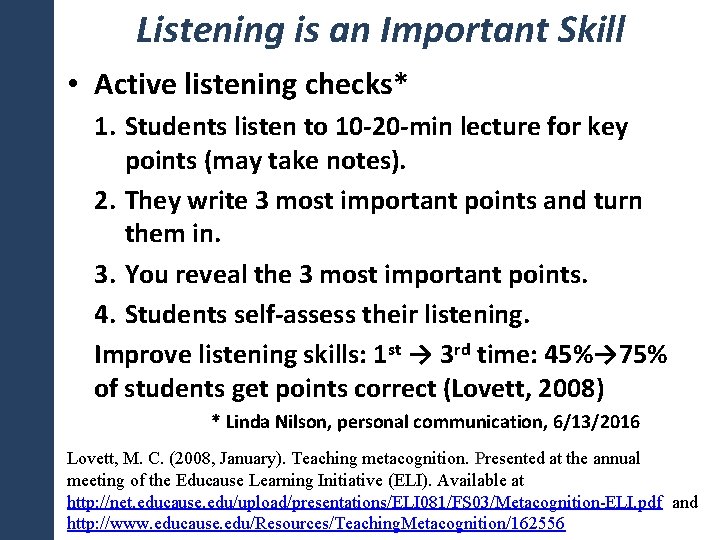 Listening is an Important Skill

• Active listening checks*

1. Students listen to 10-20-min lecture for key points (may take notes).

2. They write 3 most important points and turn them in.

3. You reveal the 3 most important points.

4. Students self-assess their listening.

Improve listening skills: 1$^{st}$ → 3$^{rd}$ time: 45%→75% of students get points correct (Lovett, 2008)

* Linda Nilson, personal communication, 6/13/2016

Lovett, M. C. (2008, January). Teaching metacognition. Presented at the annual meeting of the Educause Learning Initiative (ELI). Available at http://net.educause.edu/upload/presentations/ELI081/FS03/Metacognition-ELI.pdf and http://www.educause.edu/Resources/TeachingMetacognition/162556